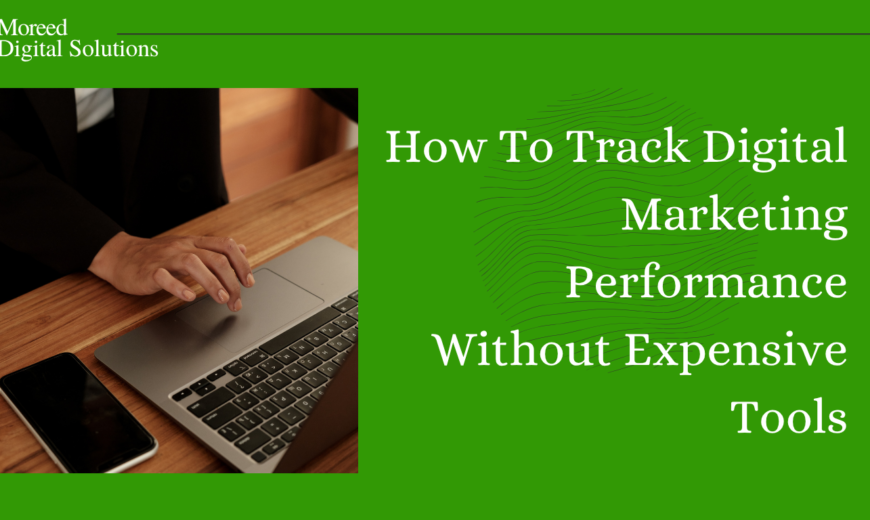 Moreed
Digital Solutions

How To Track Digital Marketing Performance Without Expensive Tools